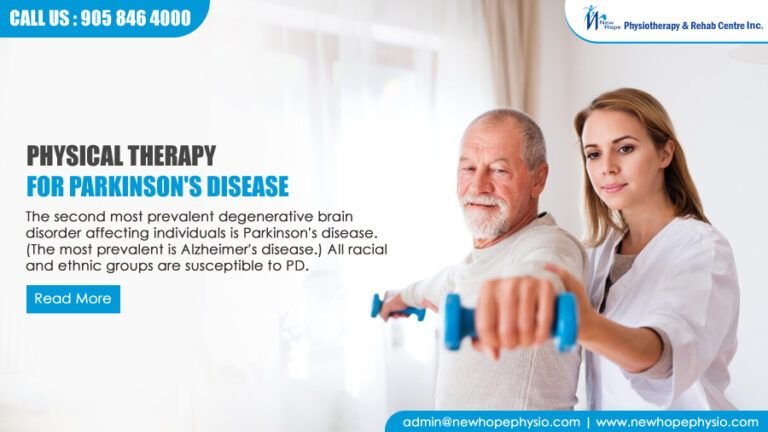 CALL US : 905 846 4000

New Hope Physiotherapy & Rehab Centre Inc.

PHYSICAL THERAPY
FOR PARKINSON'S DISEASE

The second most prevalent degenerative brain disorder affecting individuals is Parkinson's disease. (The most prevalent is Alzheimer's disease.) All racial and ethnic groups are susceptible to PD.

Read More

admin@newhopephysio.com | www.newhopephysio.com